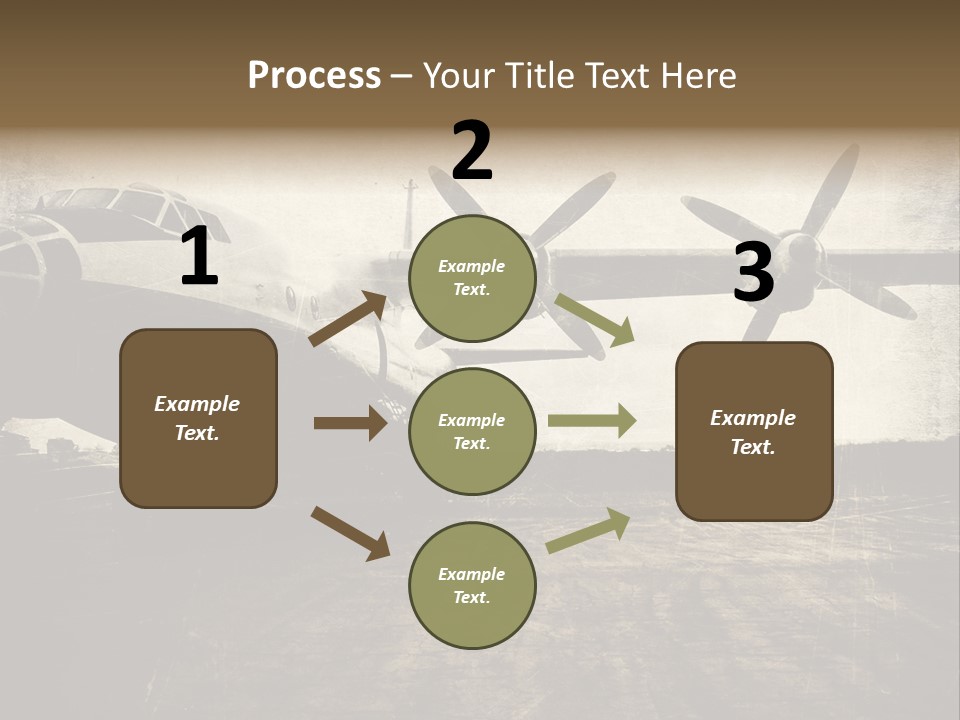 Process – Your Title Text Here

1

Example Text.

2

Example Text.

Example Text.

Example Text.

3

Example Text.